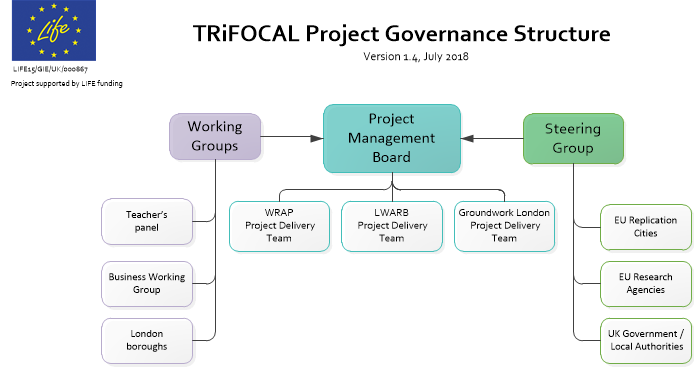 Life

LIFE15/GIE/UK/000867

Project supported by LIFE funding

TRiFOCAL Project Governance Structure

Version 1.4, July 2018

Working Groups

Project Management Board

Steering Group

Teacher's panel

Business Working Group

London boroughs

WRAP Project Delivery Team

LWARB Project Delivery Team

Groundwork London Project Delivery Team

EU Replication Cities

EU Research Agencies

UK Government / Local Authorities